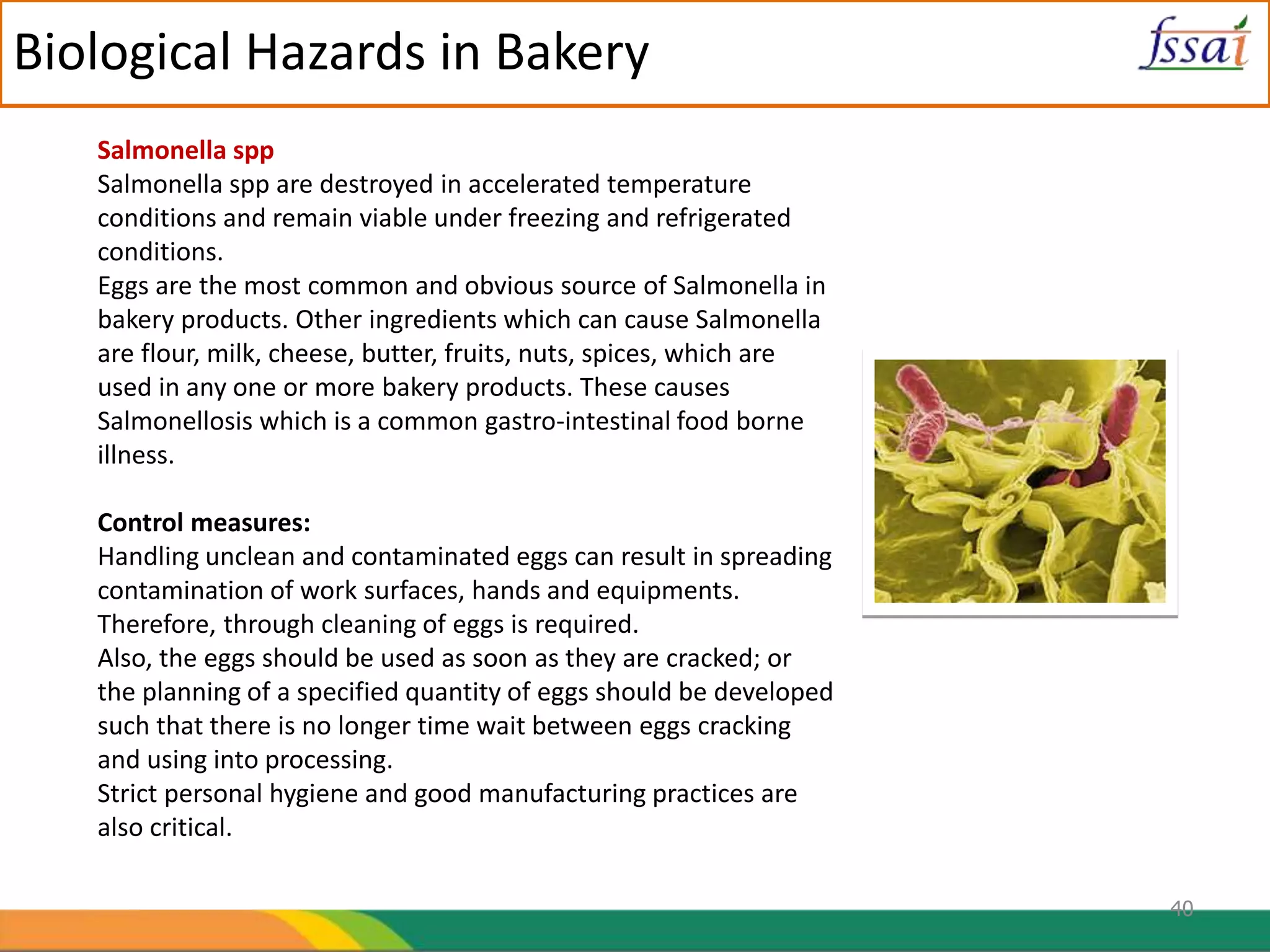 Biological Hazards in Bakery

fssai

Salmonella spp

Salmonella spp are destroyed in accelerated temperature conditions and remain viable under freezing and refrigerated conditions.

Eggs are the most common and obvious source of Salmonella in bakery products. Other ingredients which can cause Salmonella are flour, milk, cheese, butter, fruits, nuts, spices, which are used in any one or more bakery products. These causes Salmonellosis which is a common gastro-intestinal food borne illness.

Control measures:

Handling unclean and contaminated eggs can result in spreading contamination of work surfaces, hands and equipments. Therefore, through cleaning of eggs is required.

Also, the eggs should be used as soon as they are cracked; or the planning of a specified quantity of eggs should be developed such that there is no longer time wait between eggs cracking and using into processing.

Strict personal hygiene and good manufacturing practices are also critical.

40